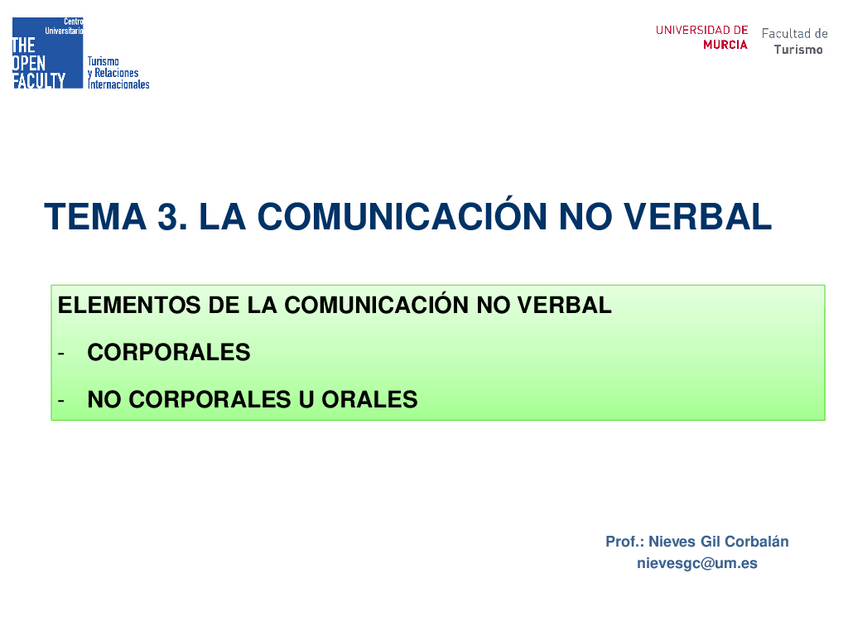 Centro Universitario
THE OPEN FACULTY
Turismo y Relaciones Internacionales

UNIVERSIDAD DE MURCIA
Facultad de Turismo

TEMA 3. LA COMUNICACIÓN NO VERBAL

ELEMENTOS DE LA COMUNICACIÓN NO VERBAL
- CORPORALES
- NO CORPORALES U ORALES

Prof.: Nieves Gil Corbalán
nievesgc@um.es